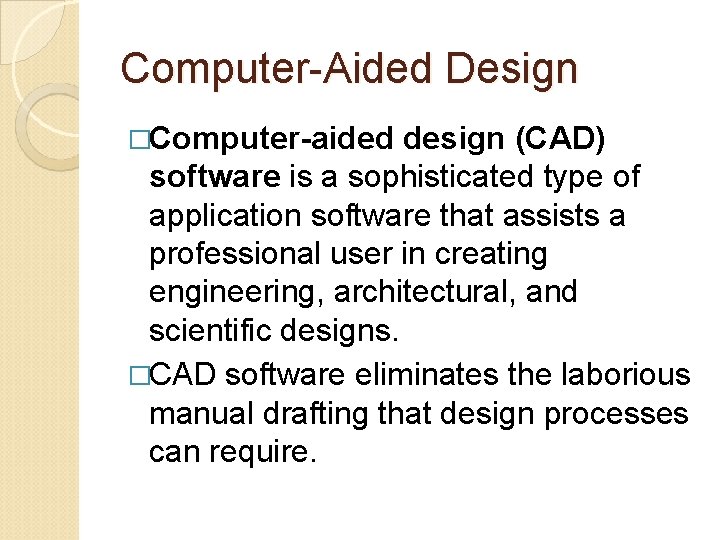 Computer-Aided Design

□Computer-aided design (CAD) software is a sophisticated type of application software that assists a professional user in creating engineering, architectural, and scientific designs.

□CAD software eliminates the laborious manual drafting that design processes can require.